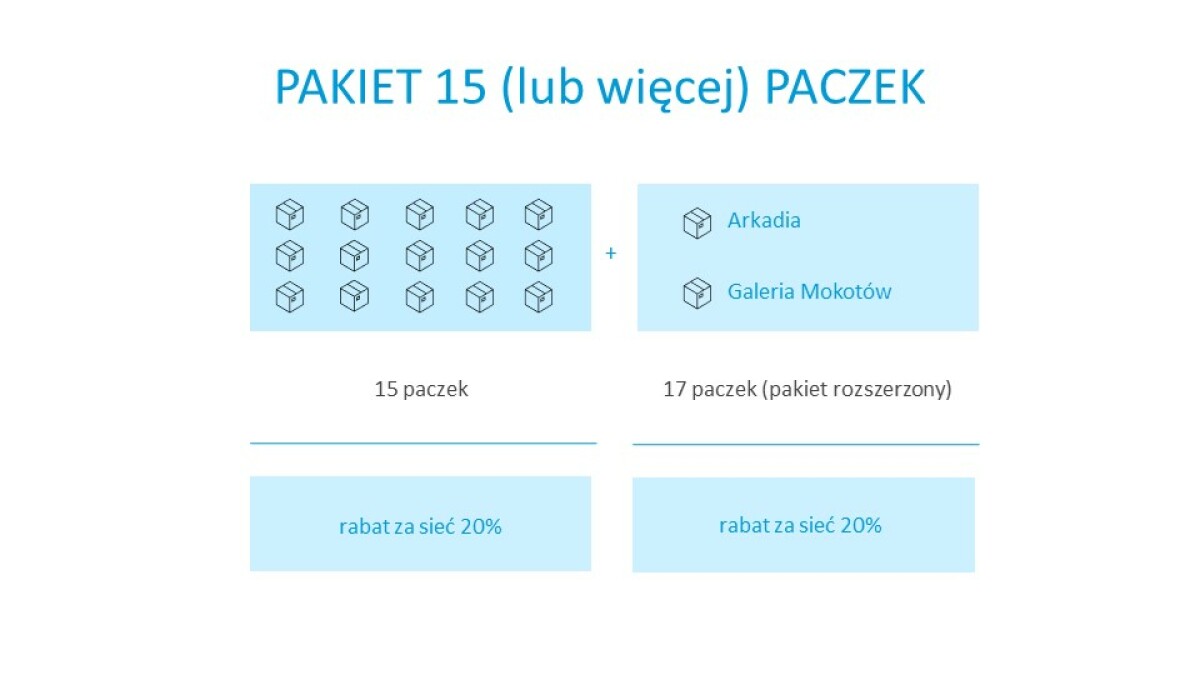 PAKIET 15 (lub więcej) PACZEK

+

Arkadia

Galeria Mokotów

15 paczek

17 paczek (pakiet rozszerzony)

rabat za sieć 20%

rabat za sieć 20%